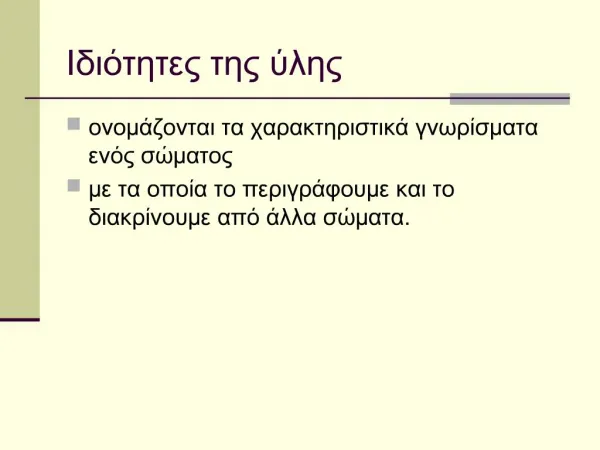 Ιδιότητες της ύλης

ονομάζονται τα χαρακτηριστικά γνωρίσματα ενός σώματος

με τα οποία το περιγράφουμε και το διακρίνουμε από άλλα σώματα.